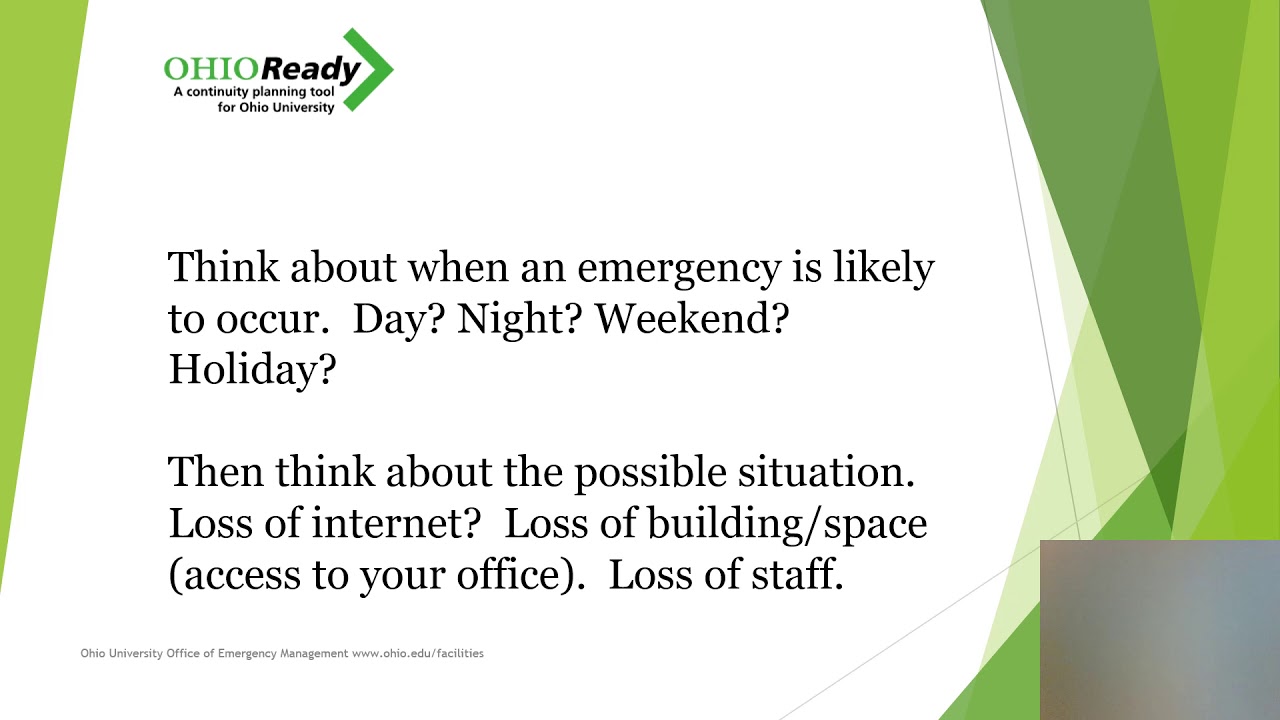 OHIOReady
A continuity planning tool for Ohio University

Think about when an emergency is likely to occur. Day? Night? Weekend? Holiday?

Then think about the possible situation. Loss of internet? Loss of building/space (access to your office). Loss of staff.

Ohio University Office of Emergency Management www.ohio.edu/facilities